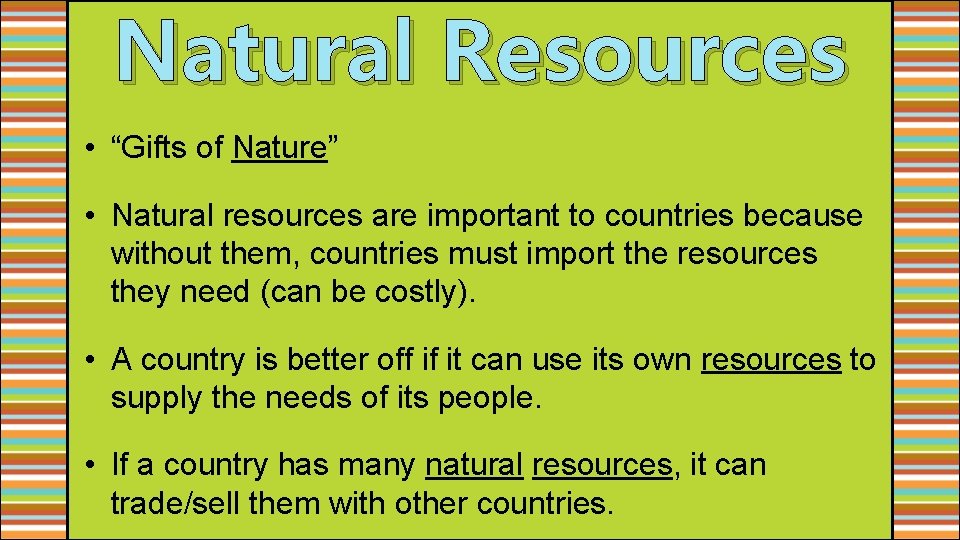 Natural Resources

• “Gifts of Nature”

• Natural resources are important to countries because without them, countries must import the resources they need (can be costly).

• A country is better off if it can use its own resources to supply the needs of its people.

• If a country has many natural resources, it can trade/sell them with other countries.